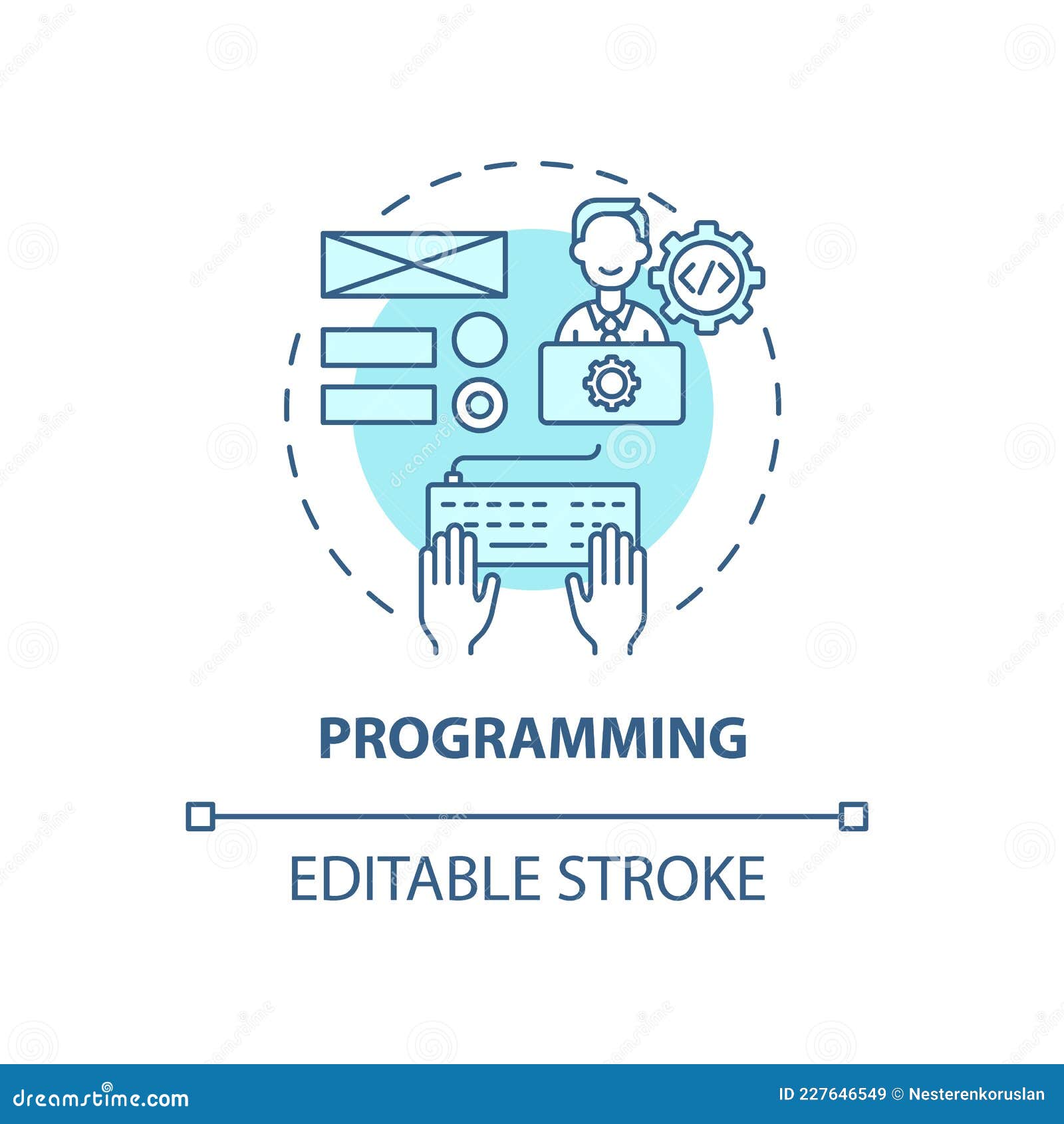 </>

PROGRAMMING

EDITABLE STROKE

dreamstime.com

ID 227646549 © Nesterenkoruslan